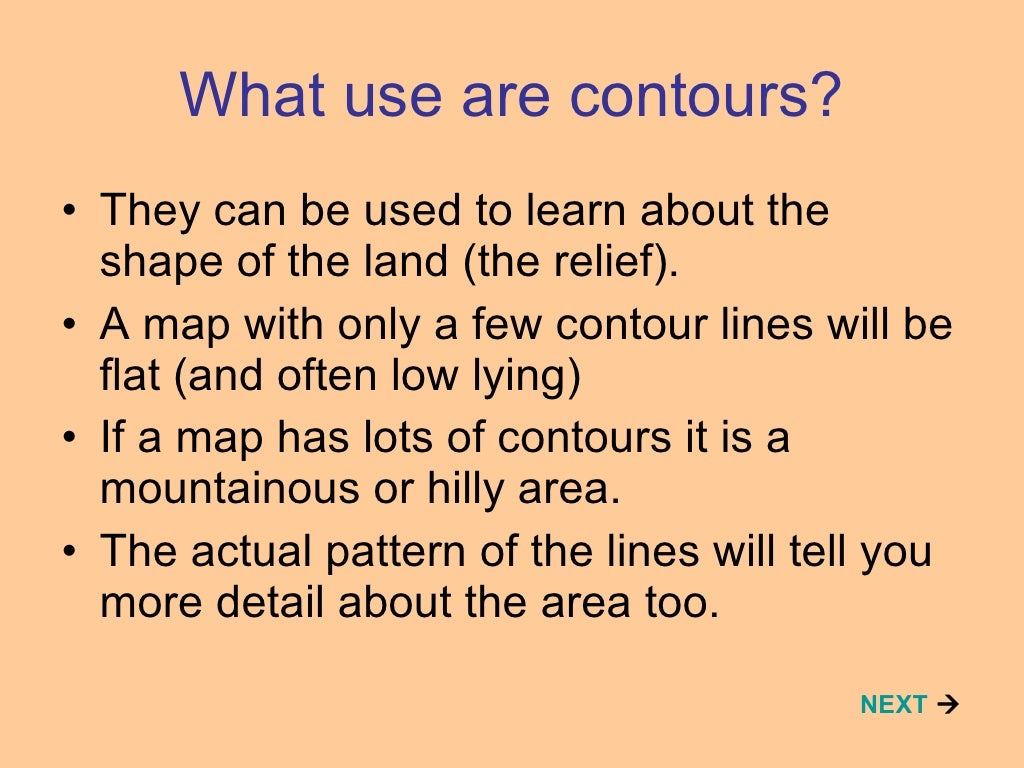 What use are contours?

• They can be used to learn about the shape of the land (the relief).
• A map with only a few contour lines will be flat (and often low lying)
• If a map has lots of contours it is a mountainous or hilly area.
• The actual pattern of the lines will tell you more detail about the area too.

NEXT →